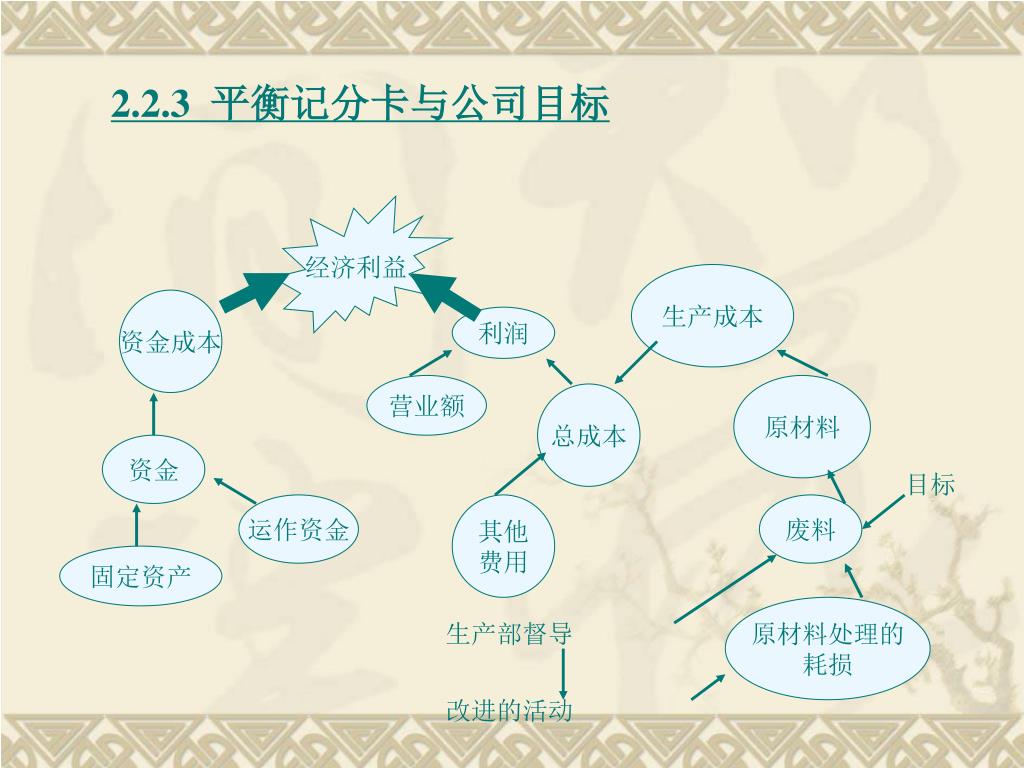 2.2.3 平衡记分卡与公司目标

经济利益

资金成本

利润

生产成本

营业额

总成本

原材料

资金

目标

运作资金

其他费用

废料

固定资产

生产部督导

原材料处理的耗损

改进的活动